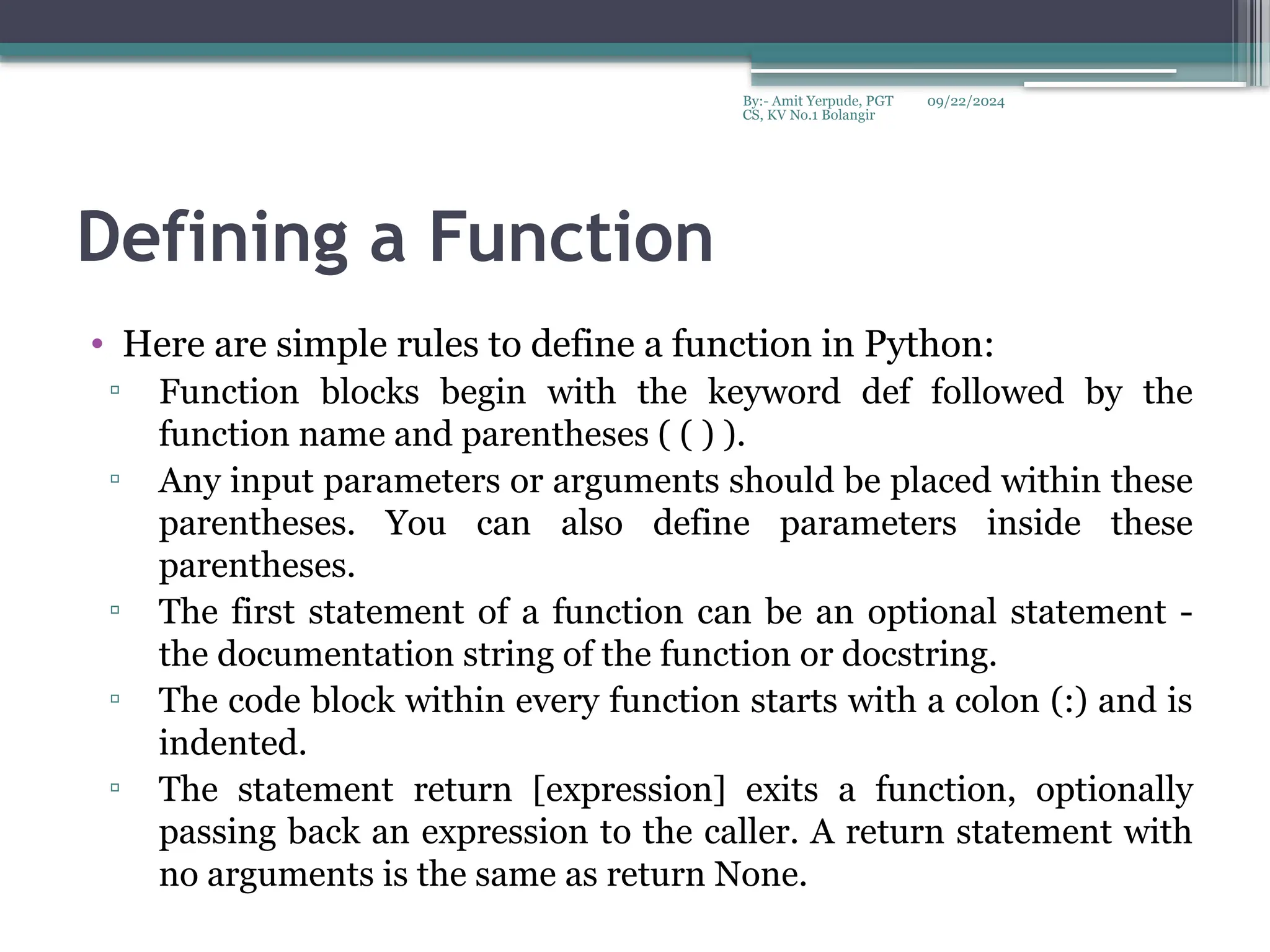 By:- Amit Yerpude, PGT CS, KV No.1 Bolangir 09/22/2024

Defining a Function

• Here are simple rules to define a function in Python:
▫ Function blocks begin with the keyword def followed by the function name and parentheses ( ( ) ).
▫ Any input parameters or arguments should be placed within these parentheses. You can also define parameters inside these parentheses.
▫ The first statement of a function can be an optional statement - the documentation string of the function or docstring.
▫ The code block within every function starts with a colon (:) and is indented.
▫ The statement return [expression] exits a function, optionally passing back an expression to the caller. A return statement with no arguments is the same as return None.